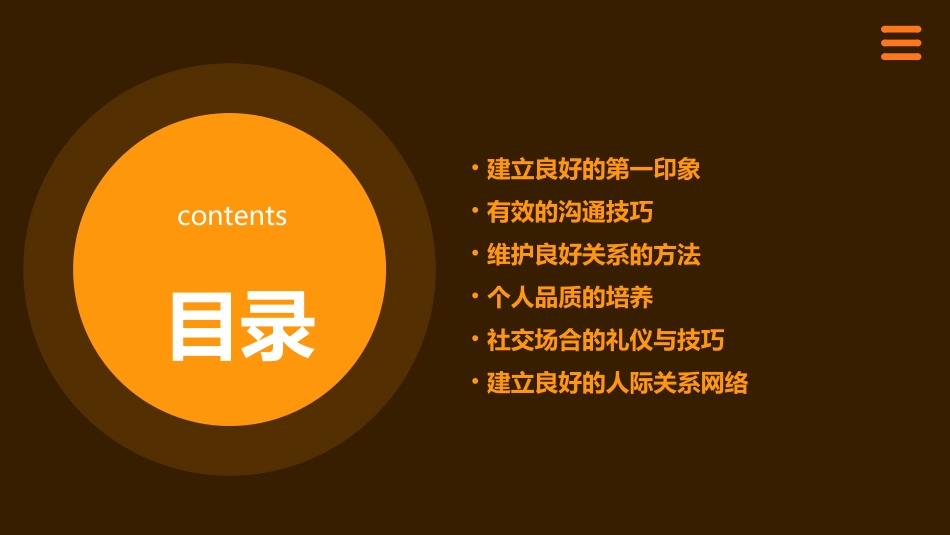 contents

目录

• 建立良好的第一印象
• 有效的沟通技巧
• 维护良好关系的方法
• 个人品质的培养
• 社交场合的礼仪与技巧
• 建立良好的人际关系网络